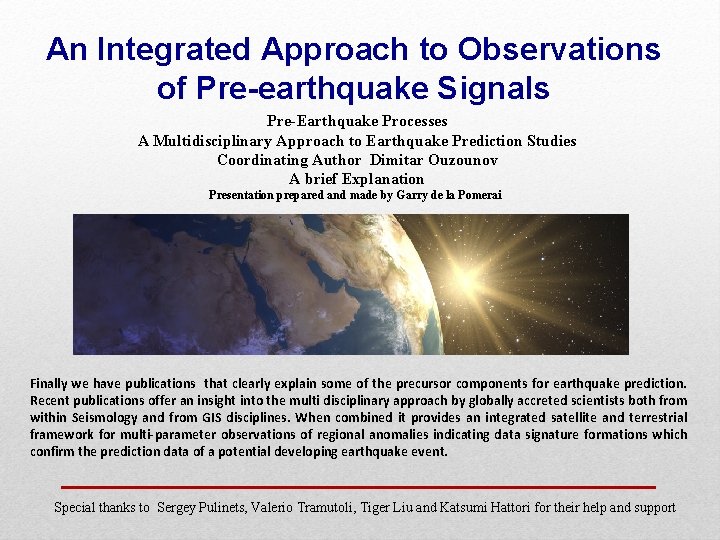 An Integrated Approach to Observations of Pre-earthquake Signals

Pre-Earthquake Processes
A Multidisciplinary Approach to Earthquake Prediction Studies
Coordinating Author Dimitar Ouzounov
A brief Explanation
Presentation prepared and made by Garry de la Pomerai

Finally we have publications that clearly explain some of the precursor components for earthquake prediction. Recent publications offer an insight into the multi disciplinary approach by globally accreted scientists both from within Seismology and from GIS disciplines. When combined it provides an integrated satellite and terrestrial framework for multi-parameter observations of regional anomalies indicating data signature formations which confirm the prediction data of a potential developing earthquake event.

Special thanks to Sergey Pulinets, Valerio Tramutoli, Tiger Liu and Katsumi Hattori for their help and support